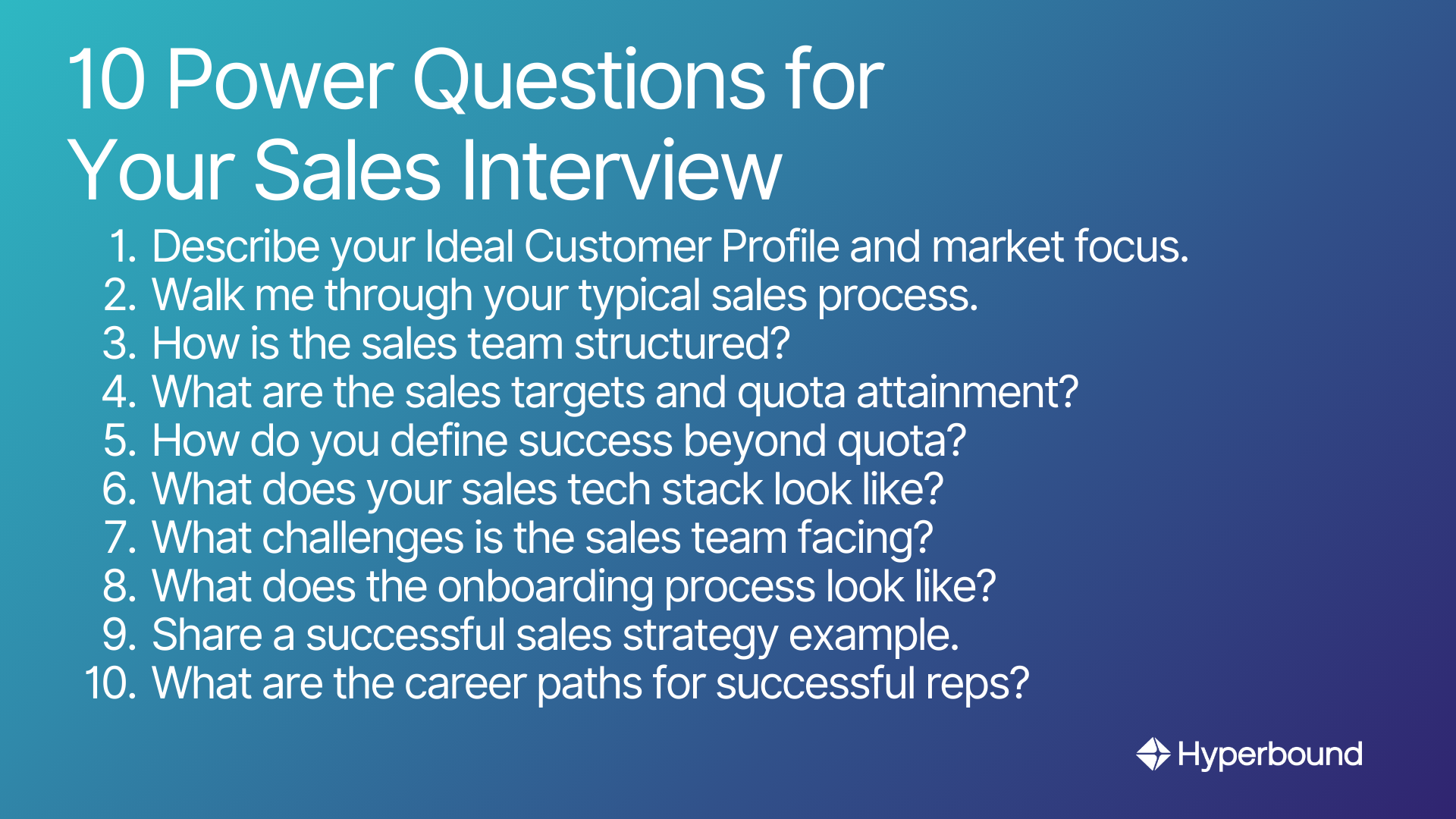 10 Power Questions for Your Sales Interview

1. Describe your Ideal Customer Profile and market focus.
2. Walk me through your typical sales process.
3. How is the sales team structured?
4. What are the sales targets and quota attainment?
5. How do you define success beyond quota?
6. What does your sales tech stack look like?
7. What challenges is the sales team facing?
8. What does the onboarding process look like?
9. Share a successful sales strategy example.
10. What are the career paths for successful reps?

Hyperbound